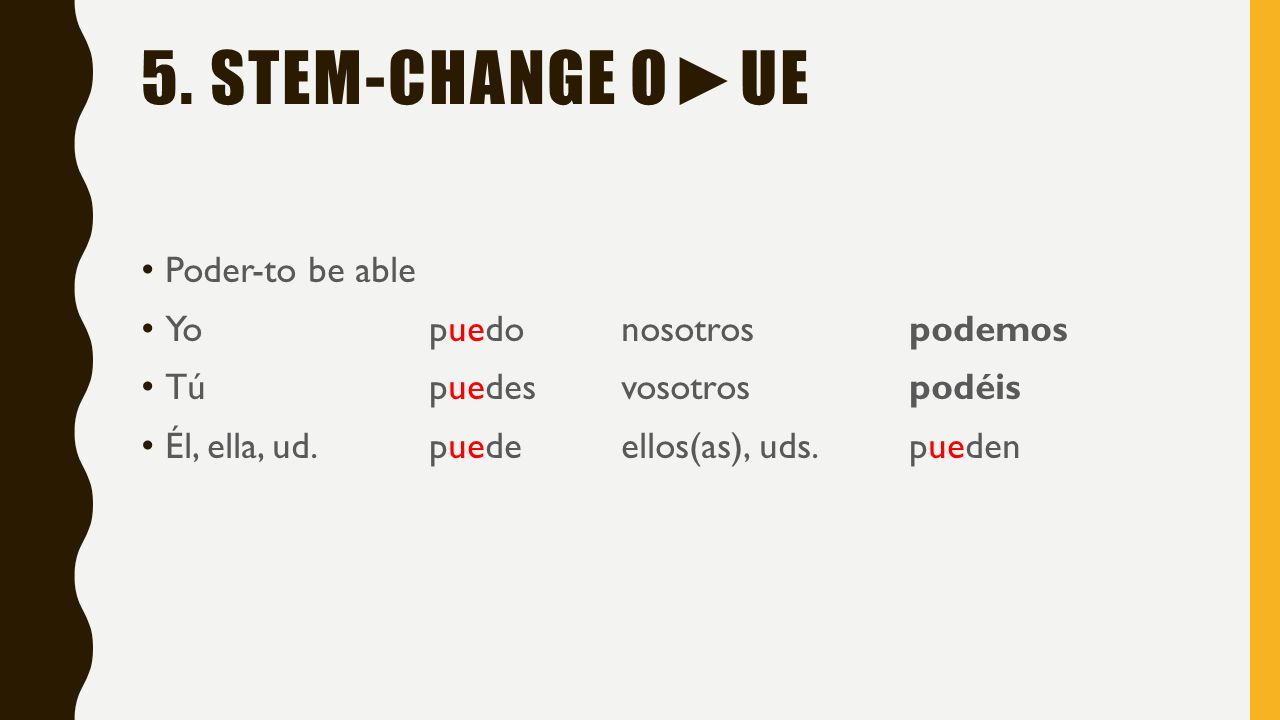 5. STEM-CHANGE O ► UE

• Poder-to be able
• Yo puedo nosotros podemos
• Tú puedes vosotros podéis
• Él, ella, ud. puede ellos(as), uds. pueden